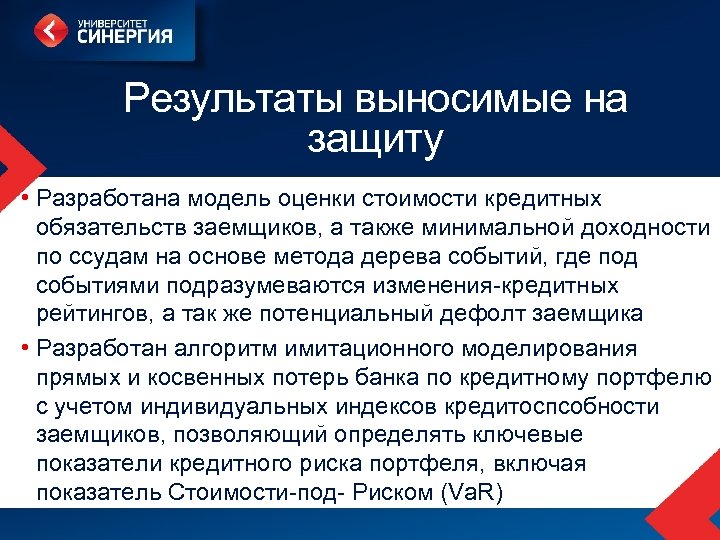 УНИВЕРСИТЕТ
СИНЕРГИЯ

Результаты выносимые на защиту

• Разработана модель оценки стоимости кредитных обязательств заемщиков, а также минимальной доходности по ссудам на основе метода дерева событий, где под событиями подразумеваются изменения-кредитных рейтингов, а так же потенциальный дефолт заемщика

• Разработан алгоритм имитационного моделирования прямых и косвенных потерь банка по кредитному портфелю с учетом индивидуальных индексов кредитоспсобности заемщиков, позволяющий определять ключевые показатели кредитного риска портфеля, включая показатель Стоимости-под- Риском (VaR)